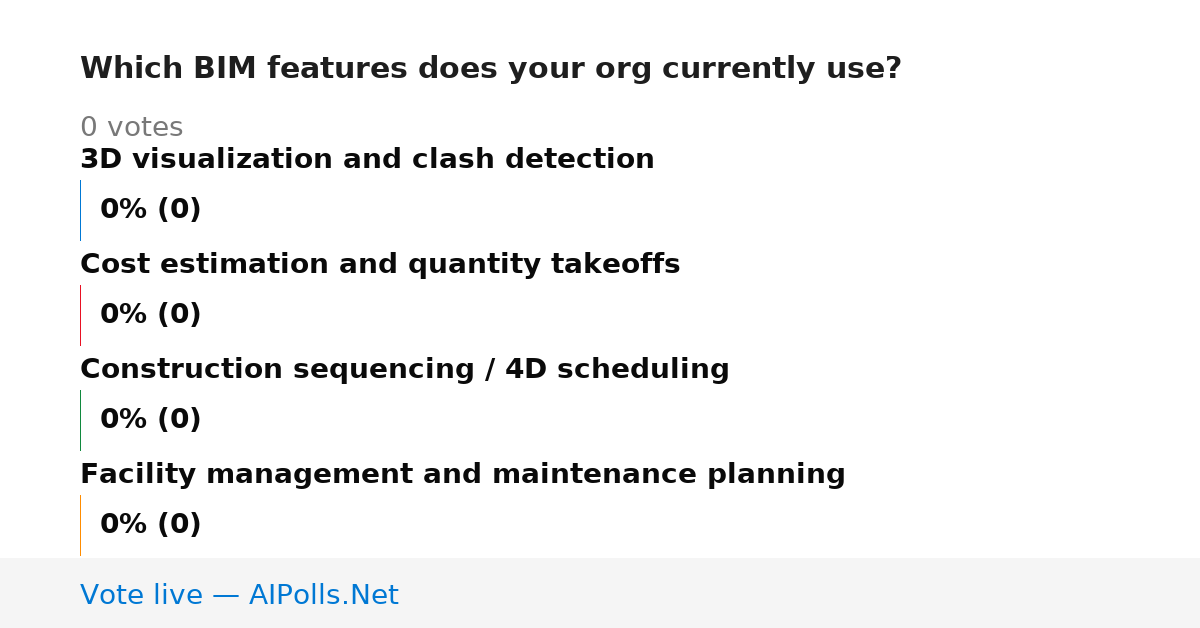 Which BIM features does your org currently use?

0 votes

3D visualization and clash detection

0% (0)

Cost estimation and quantity takeoffs

0% (0)

Construction sequencing / 4D scheduling

0% (0)

Facility management and maintenance planning

0% (0)

Vote live — AIPolls.Net